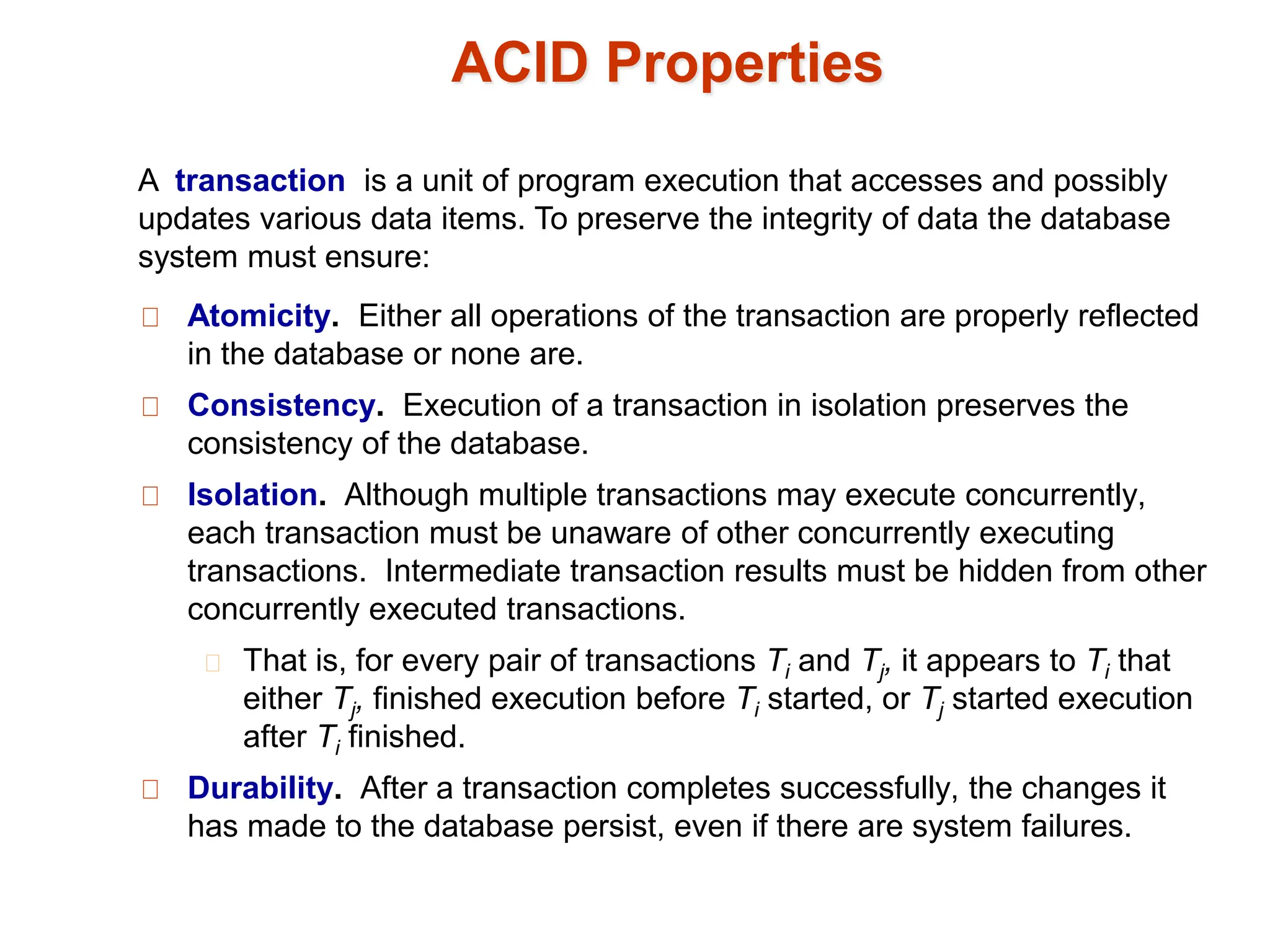 ACID Properties

A transaction is a unit of program execution that accesses and possibly updates various data items. To preserve the integrity of data the database system must ensure:

Atomicity. Either all operations of the transaction are properly reflected in the database or none are.

Consistency. Execution of a transaction in isolation preserves the consistency of the database.

Isolation. Although multiple transactions may execute concurrently, each transaction must be unaware of other concurrently executing transactions. Intermediate transaction results must be hidden from other concurrently executed transactions.

That is, for every pair of transactions $T_i$ and $T_j$, it appears to $T_i$ that either $T_j$, finished execution before $T_i$ started, or $T_j$ started execution after $T_i$ finished.

Durability. After a transaction completes successfully, the changes it has made to the database persist, even if there are system failures.